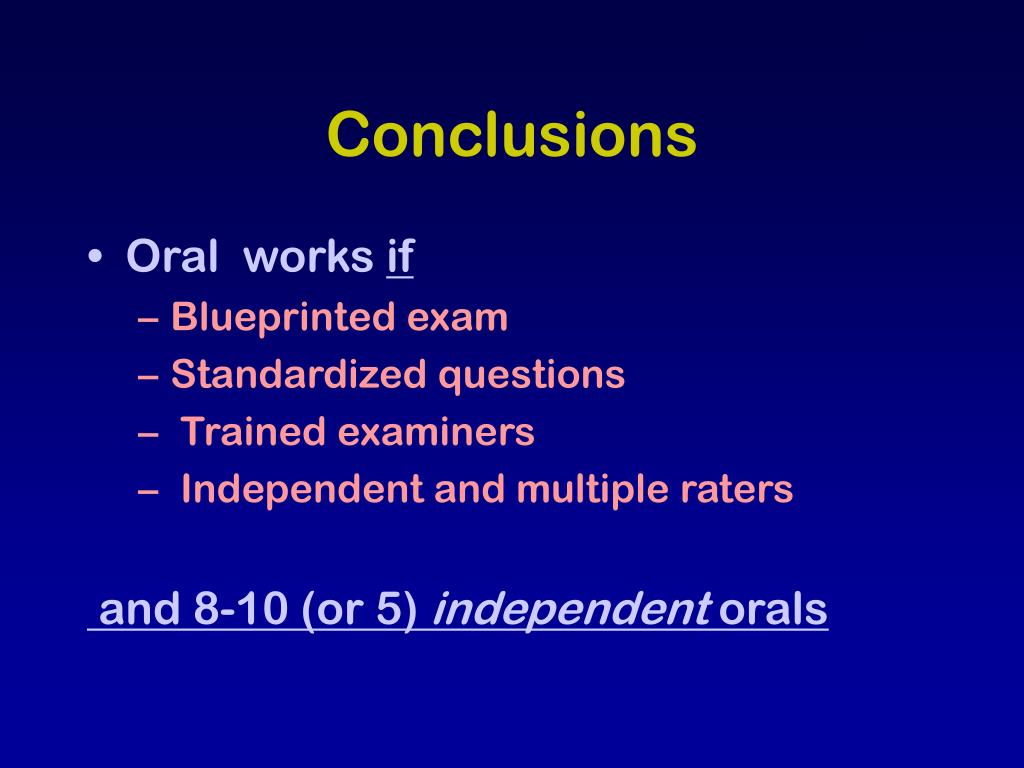 Conclusions

• Oral works if
– Blueprinted exam
– Standardized questions
– Trained examiners
– Independent and multiple raters

and 8-10 (or 5) independent orals